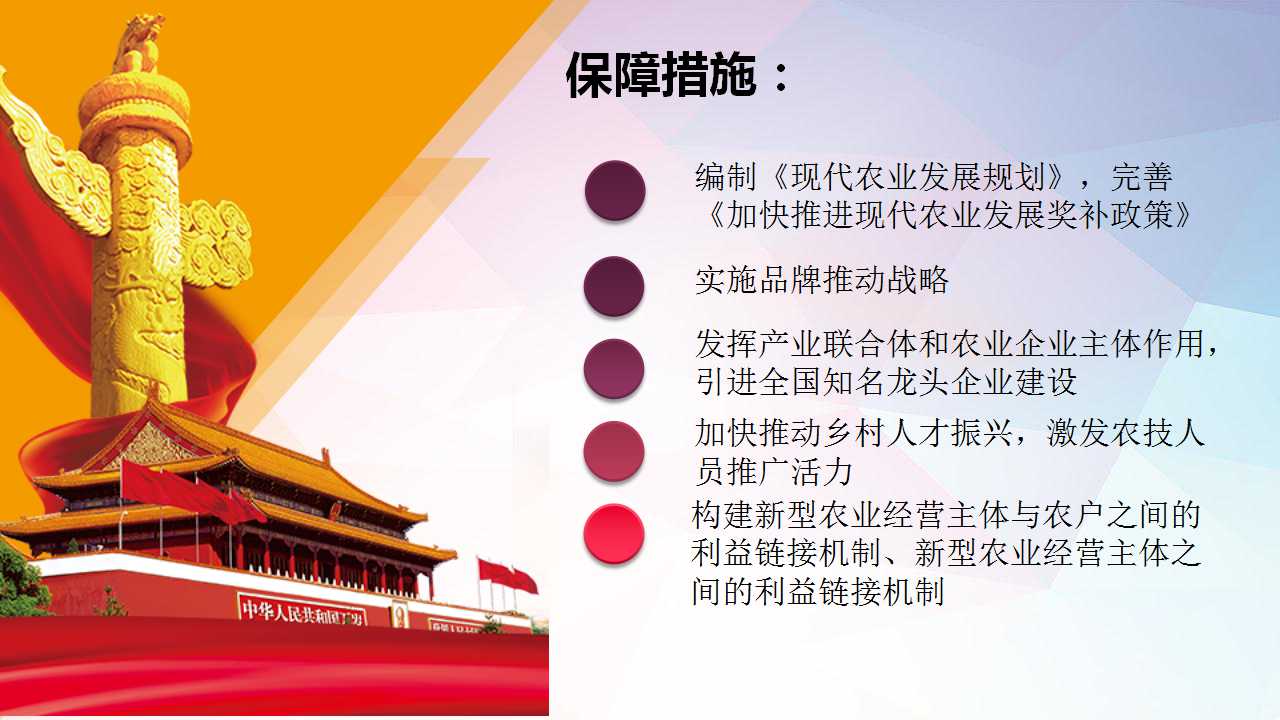 保障措施：

编制《现代农业发展规划》，完善《加快推进现代农业发展奖补政策》

实施品牌推动战略

发挥产业联合体和农业企业主体作用，引进全国知名龙头企业建设

加快推动乡村人才振兴，激发农技人员推广活力

构建新型农业经营主体与农户之间的利益链接机制、新型农业经营主体之间的利益链接机制

中华人民共和国万岁